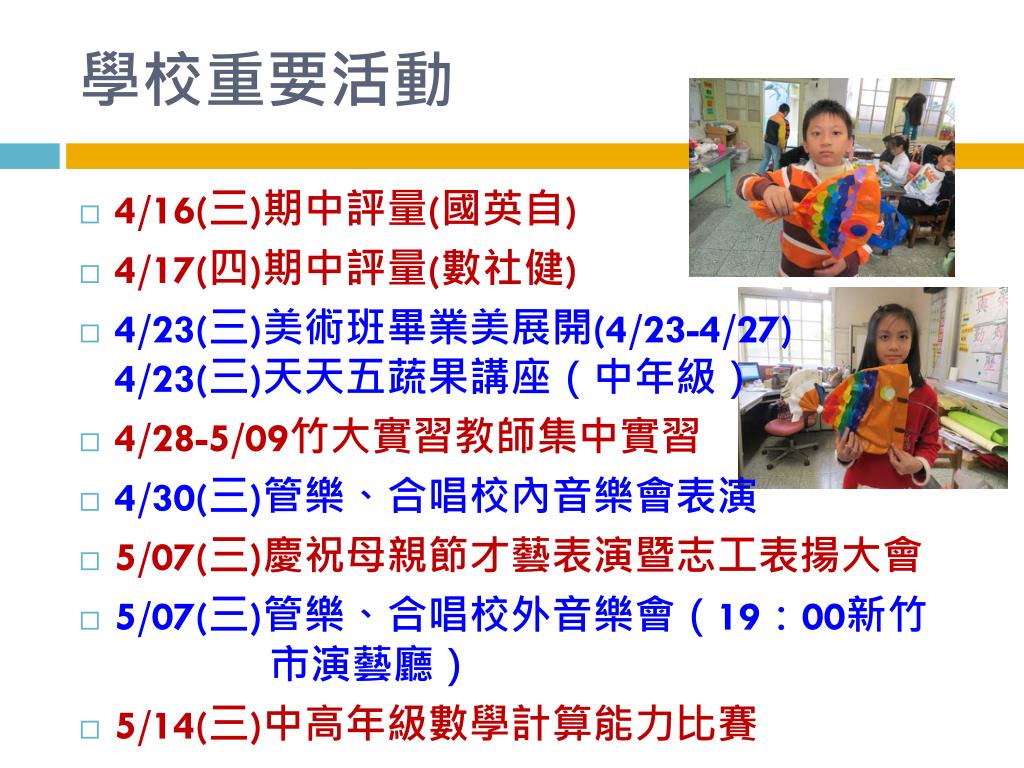 學校重要活動

□ 4/16(三)期中評量(國英自)
□ 4/17(四)期中評量(數社健)
□ 4/23(三)美術班畢業美展開(4/23-4/27)
4/23(三)天天五蔬果講座（中年級）
□ 4/28-5/09竹大實習教師集中實習
□ 4/30(三)管樂、合唱校內音樂會表演
□ 5/07(三)慶祝母親節才藝表演暨志工表揚大會
□ 5/07(三)管樂、合唱校外音樂會（19：00新竹市演藝廳）
□ 5/14(三)中高年級數學計算能力比賽